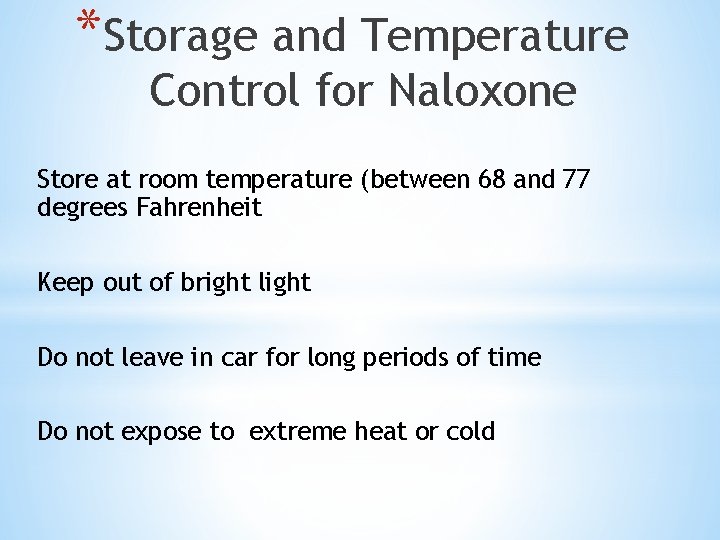 *Storage and Temperature Control for Naloxone

Store at room temperature (between 68 and 77 degrees Fahrenheit

Keep out of bright light

Do not leave in car for long periods of time

Do not expose to extreme heat or cold